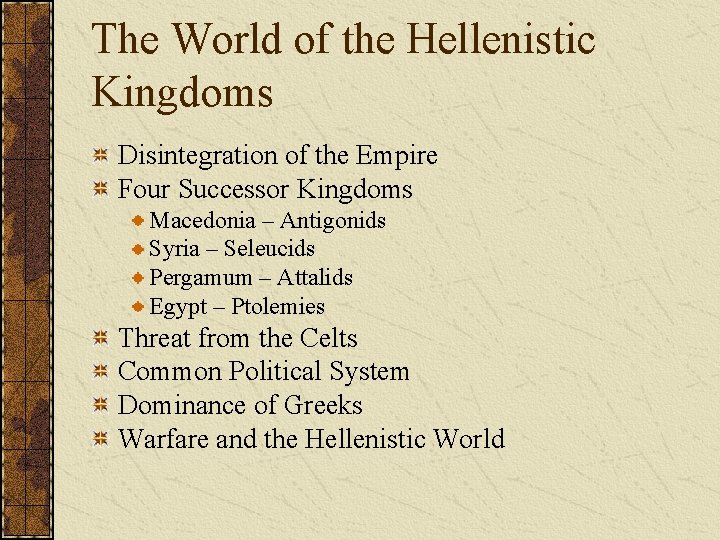 The World of the Hellenistic Kingdoms

Disintegration of the Empire
Four Successor Kingdoms
Macedonia – Antigonids
Syria – Seleucids
Pergamum – Attalids
Egypt – Ptolemies
Threat from the Celts
Common Political System
Dominance of Greeks
Warfare and the Hellenistic World